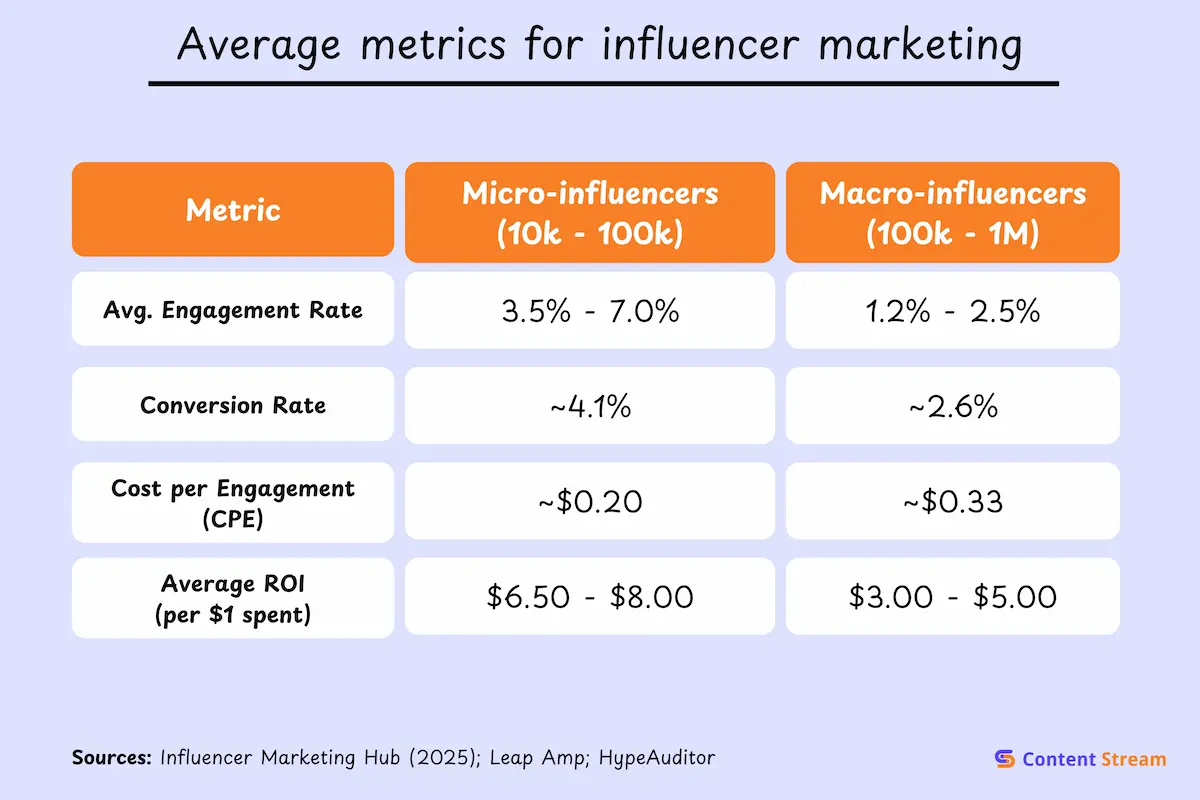 Average metrics for influencer marketing

| Metric | Micro-influencers (10k - 100k) | Macro-influencers (100k - 1M) |
|---|---|---|
| Avg. Engagement Rate | 3.5% - 7.0% | 1.2% - 2.5% |
| Conversion Rate | ~4.1% | ~2.6% |
| Cost per Engagement (CPE) | ~\$0.20 | ~\$0.33 |
| Average ROI (per \$1 spent) | \$6.50 - \$8.00 | \$3.00 - \$5.00 |

Sources: Influencer Marketing Hub (2025); Leap Amp; HypeAuditor

Content Stream